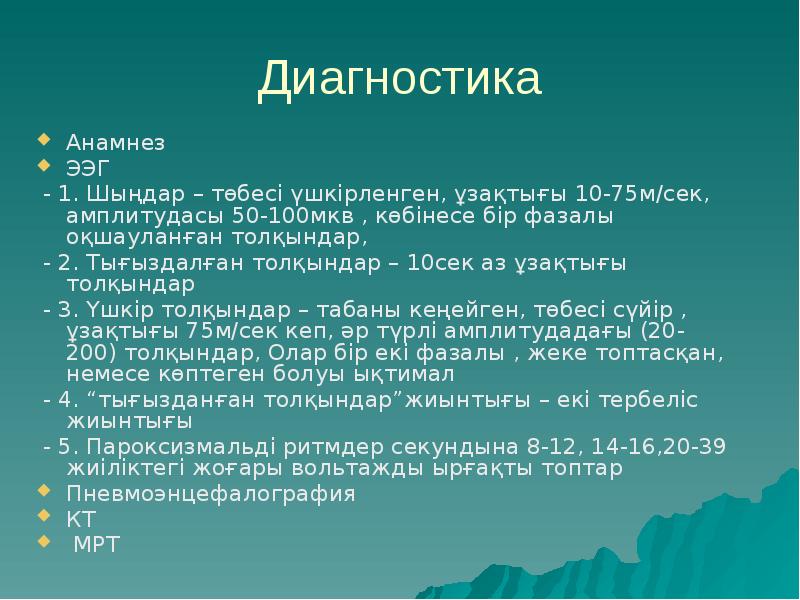 Диагностика

Анамнез

ЭЭГ

- 1. Шыңдар – төбесі үшкірленген, ұзақтығы 10-75м/сек, амплитудасы 50-100мкв , көбінесе бір фазалы оқшауланған толқындар,

- 2. Тығыздалған толқындар – 10сек аз ұзақтығы толқындар

- 3. Үшкір толқындар – табаны кеңейген, төбесі сүйір , ұзақтығы 75м/сек кеп, әр түрлі амплитудадағы (20-200) толқындар, Олар бір екі фазалы , жеке топтасқан, немесе көптеген болуы ықтимал

- 4. “тығызданған толқындар”жиынтығы – екі тербеліс жиынтығы

- 5. Пароксизмальді ритмдер секундына 8-12, 14-16,20-39 жиіліктегі жоғары вольтажды ырғақты топтар

Пневмоэнцефалография

КТ

МРТ